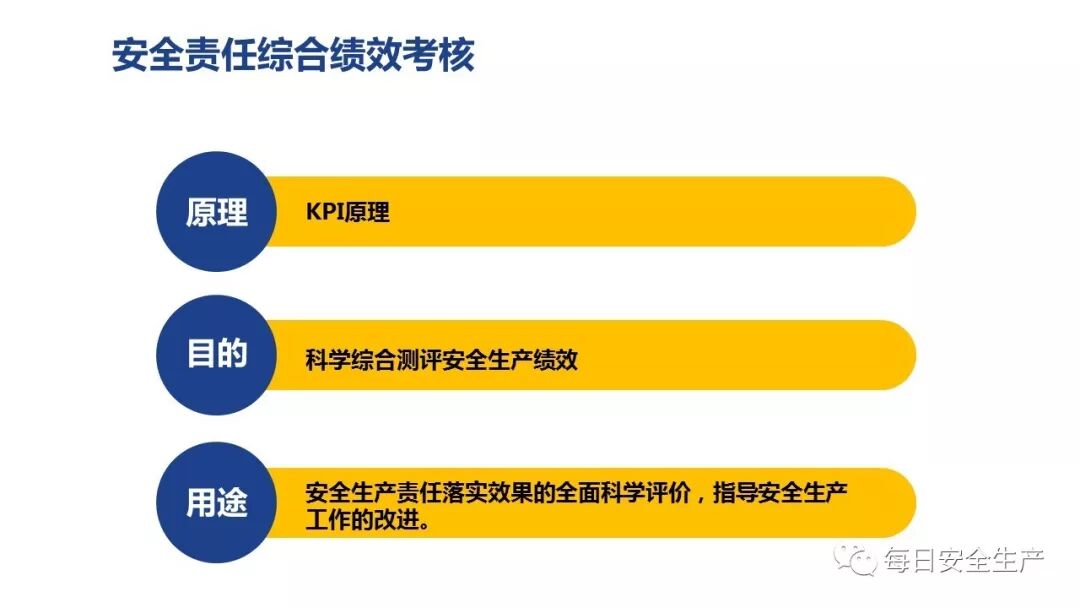 安全责任综合绩效考核

原理

KPI原理

目的

科学综合测评安全生产绩效

用途

安全生产责任落实效果的全面科学评价，指导安全生产工作的改进。

每日安全生产